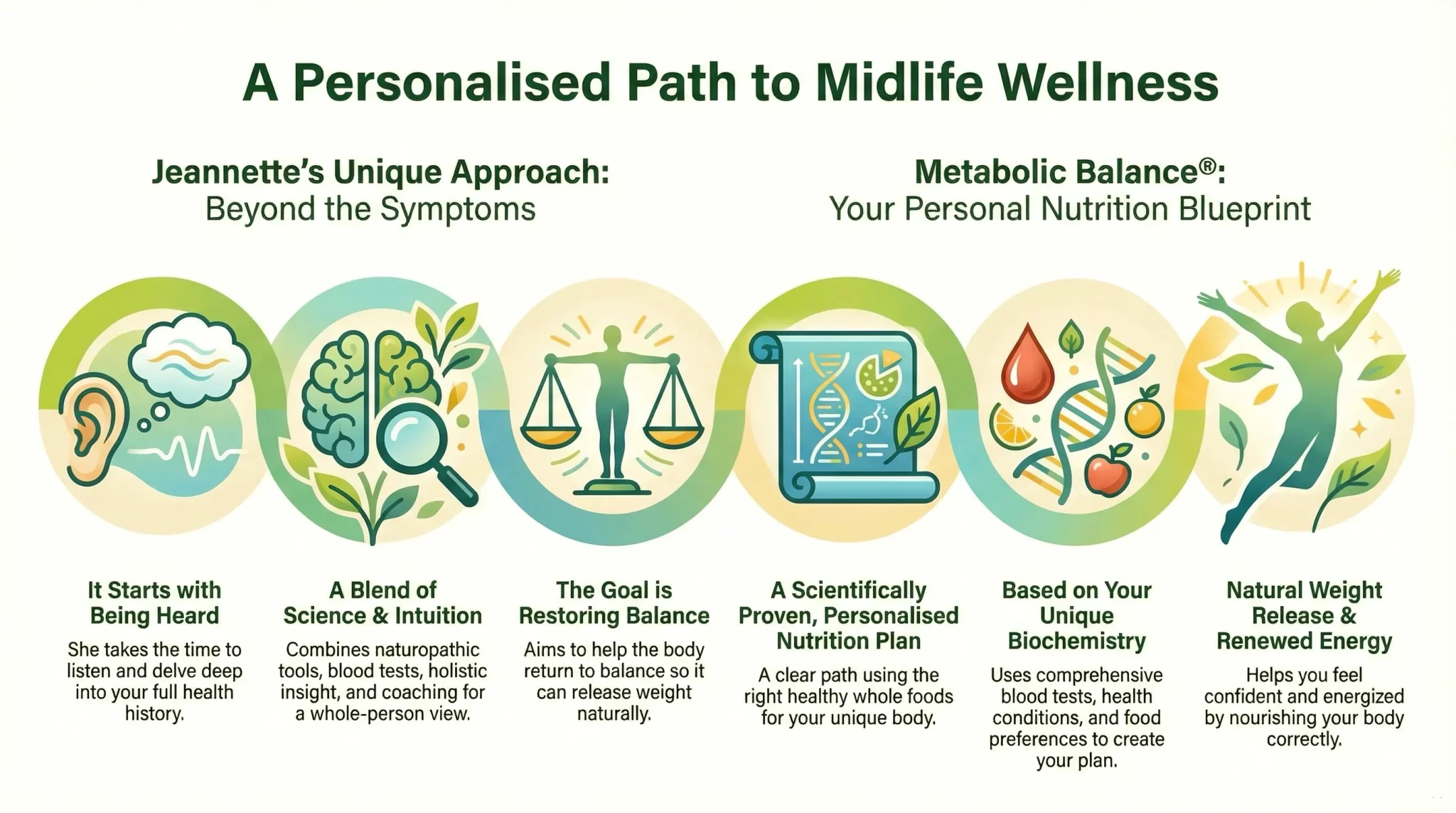 A Personalised Path to Midlife Wellness

Jeannette's Unique Approach:
Beyond the Symptoms

Metabolic Balance®:
Your Personal Nutrition Blueprint

It Starts with Being Heard

She takes the time to listen and delve deep into your full health history.

A Blend of Science & Intuition

Combines naturopathic tools, blood tests, holistic insight, and coaching for a whole-person view.

The Goal is Restoring Balance

Aims to help the body return to balance so it can release weight naturally.

A Scientifically Proven, Personalised Nutrition Plan

A clear path using the right healthy whole foods for your unique body.

Based on Your Unique Biochemistry

Uses comprehensive blood tests, health conditions, and food preferences to create your plan.

Natural Weight Release & Renewed Energy

Helps you feel confident and energized by nourishing your body correctly.